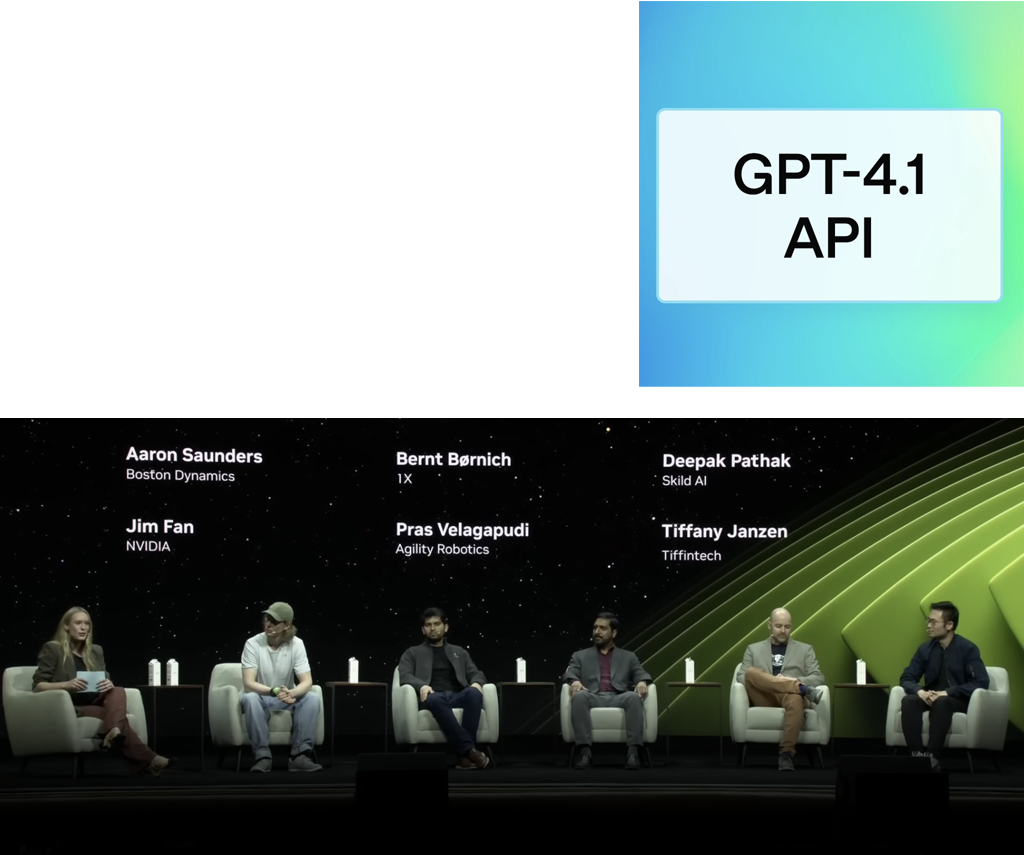 GPT-4.1
API

Aaron Saunders
Boston Dynamics

Jim Fan
NVIDIA

Bernt Børnich
1X

Pras Velagapudi
Agility Robotics

Deepak Pathak
Skild AI

Tiffany Janzen
Tiffintech